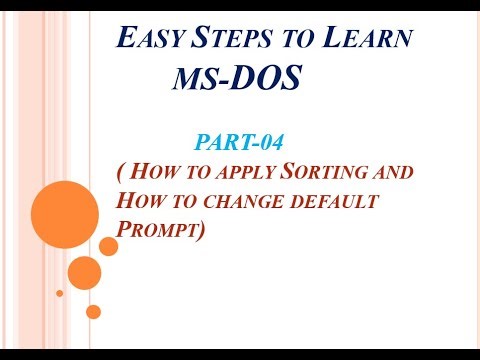 EASY STEPS TO LEARN MS-DOS

PART-04

( HOW TO APPLY SORTING AND HOW TO CHANGE DEFAULT PROMPT)